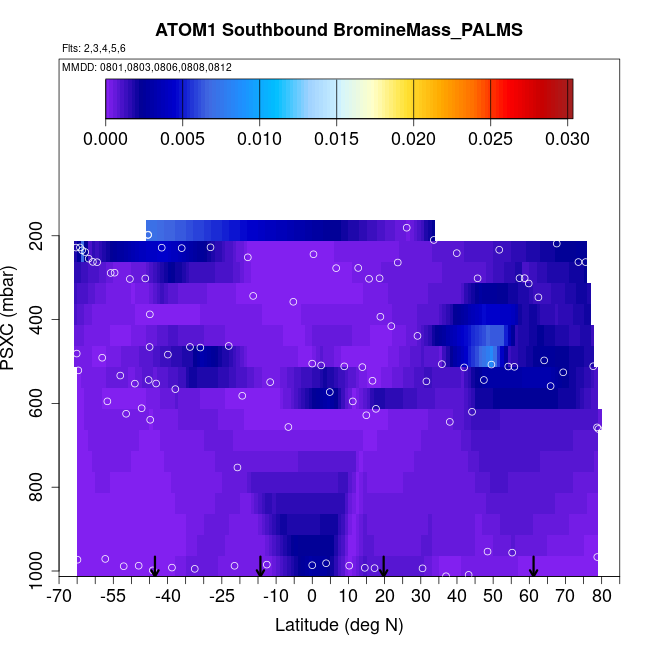 ATOM1 Southbound BromineMass_PALMS

Flts: 2,3,4,5,6

MMDD: 0801,0803,0806,0808,0812

0.000 0.005 0.010 0.015 0.020 0.025 0.030

PSXC (mbar)

200
400
600
800
1000

-70 -55 -40 -25 -10 0 10 20 30 40 50 60 70 80

Latitude (deg N)